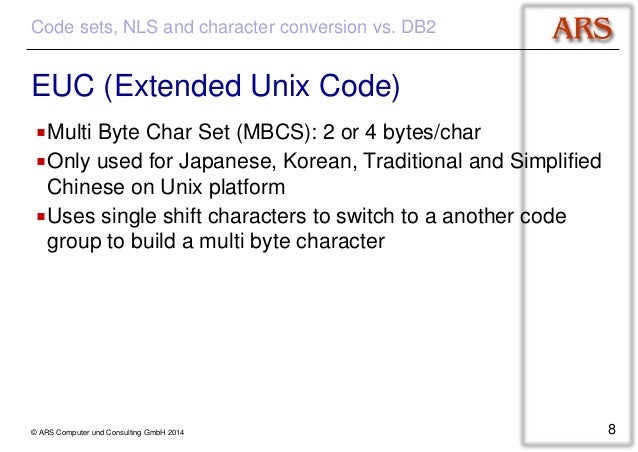 Code sets, NLS and character conversion vs. DB2

ARS

EUC (Extended Unix Code)

▪Multi Byte Char Set (MBCS): 2 or 4 bytes/char

▪Only used for Japanese, Korean, Traditional and Simplified Chinese on Unix platform

▪Uses single shift characters to switch to a another code group to build a multi byte character

© ARS Computer und Consulting GmbH 2014

8